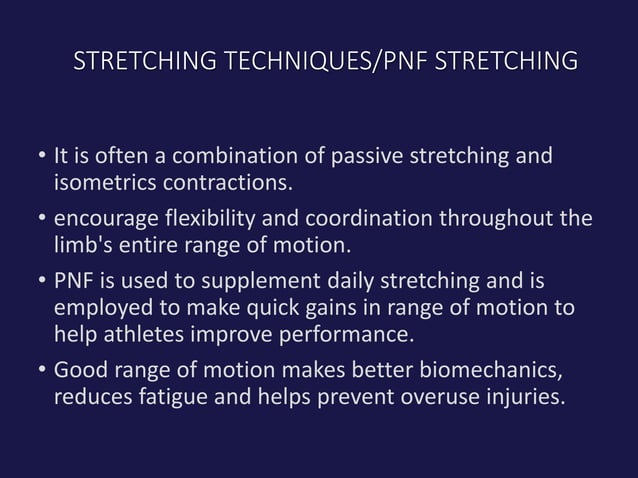 STRETCHING TECHNIQUES/PNF STRETCHING

• It is often a combination of passive stretching and isometrics contractions.

• encourage flexibility and coordination throughout the limb's entire range of motion.

• PNF is used to supplement daily stretching and is employed to make quick gains in range of motion to help athletes improve performance.

• Good range of motion makes better biomechanics, reduces fatigue and helps prevent overuse injuries.